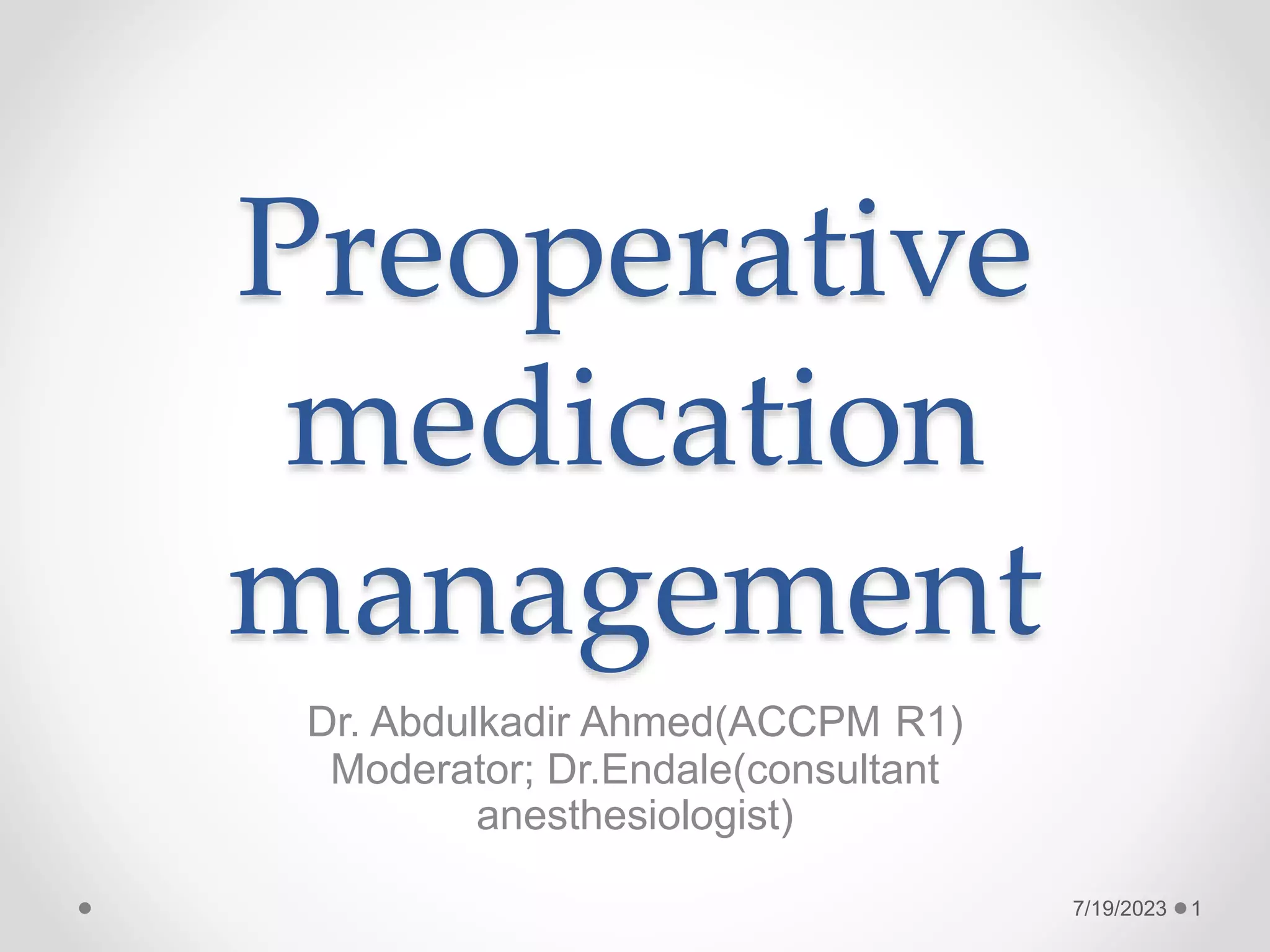 Preoperative medication management

Dr. Abdulkadir Ahmed(ACCPM R1)
Moderator; Dr.Endale(consultant anesthesiologist)

7/19/2023
1